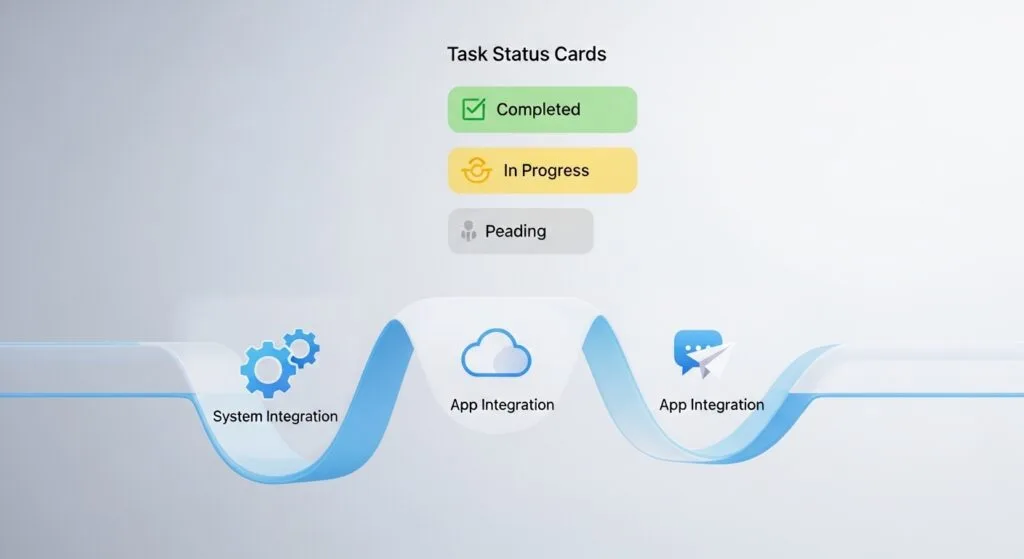 Task Status Cards

Completed

In Progress

Peading

System Integration

App Integration

App Integration